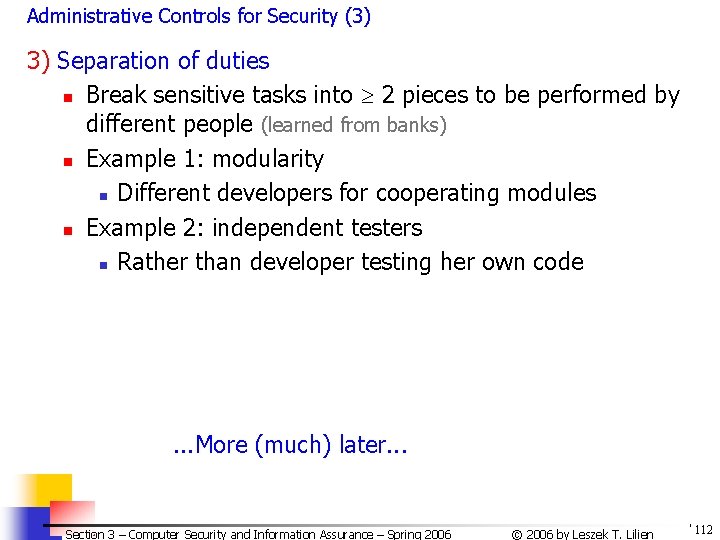 Administrative Controls for Security (3)

3) Separation of duties

• Break sensitive tasks into $\geq$ 2 pieces to be performed by different people (learned from banks)
• Example 1: modularity
• Different developers for cooperating modules
• Example 2: independent testers
• Rather than developer testing her own code

...More (much) later...

Section 3 – Computer Security and Information Assurance – Spring 2006 © 2006 by Leszek T. Lilien 112